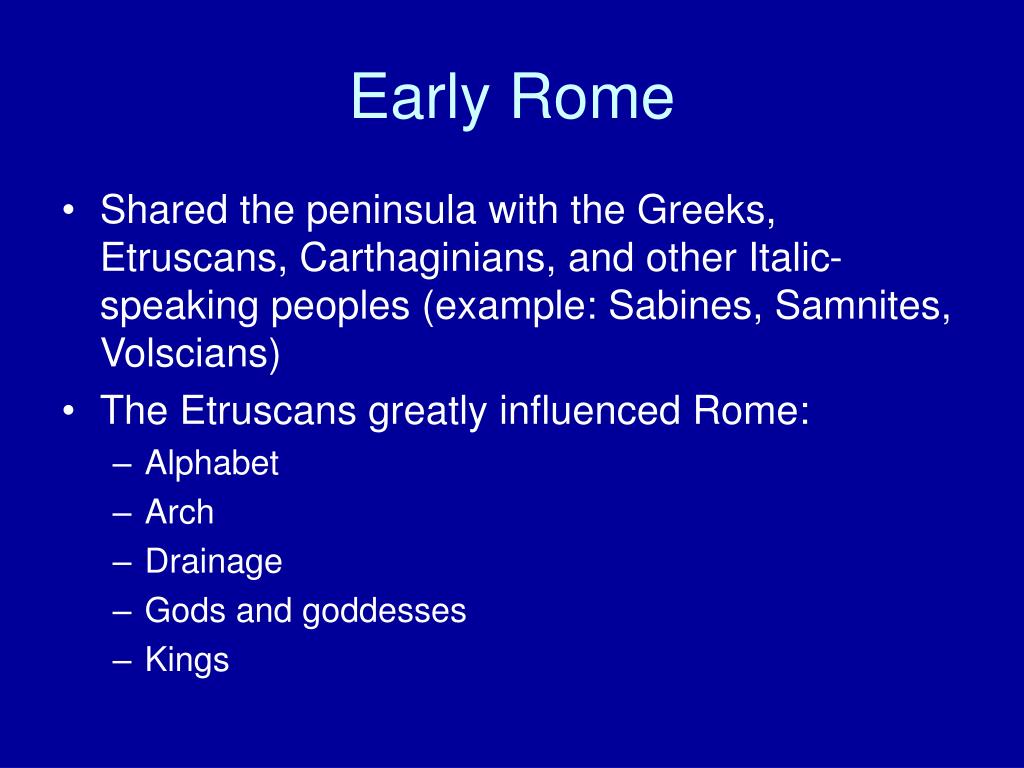 Early Rome

• Shared the peninsula with the Greeks, Etruscans, Carthaginians, and other Italic-speaking peoples (example: Sabines, Samnites, Volscians)
• The Etruscans greatly influenced Rome:
– Alphabet
– Arch
– Drainage
– Gods and goddesses
– Kings